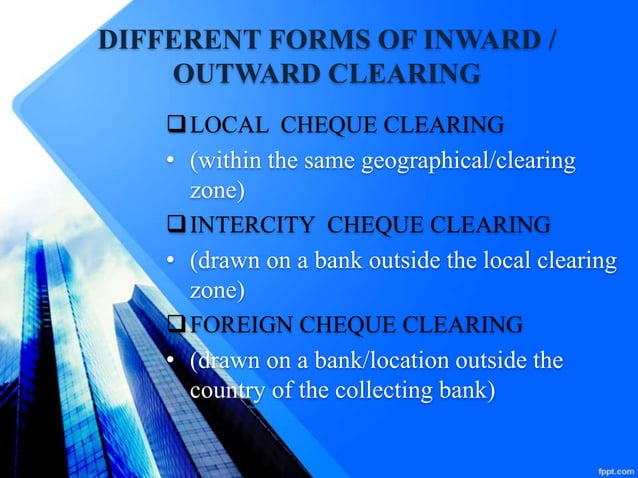 DIFFERENT FORMS OF INWARD / OUTWARD CLEARING

❑ LOCAL CHEQUE CLEARING

• (within the same geographical/clearing zone)

❑ INTERCITY CHEQUE CLEARING

• (drawn on a bank outside the local clearing zone)

❑ FOREIGN CHEQUE CLEARING

• (drawn on a bank/location outside the country of the collecting bank)

fppt.com